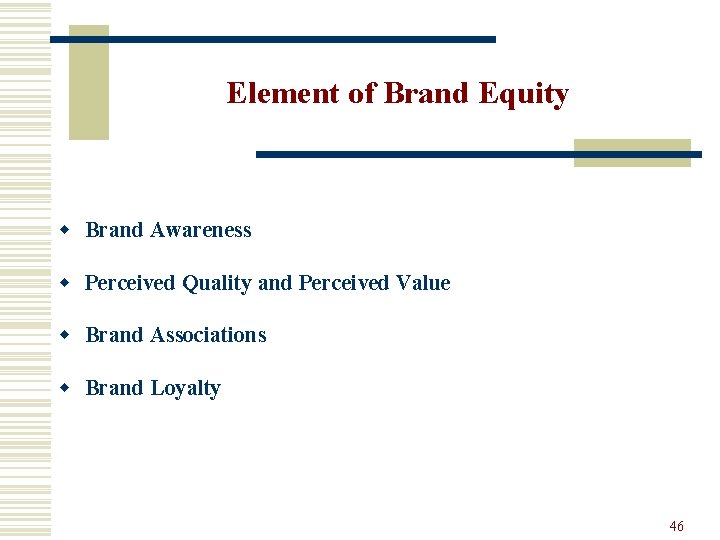 Element of Brand Equity

- Brand Awareness
- Perceived Quality and Perceived Value
- Brand Associations
- Brand Loyalty

46